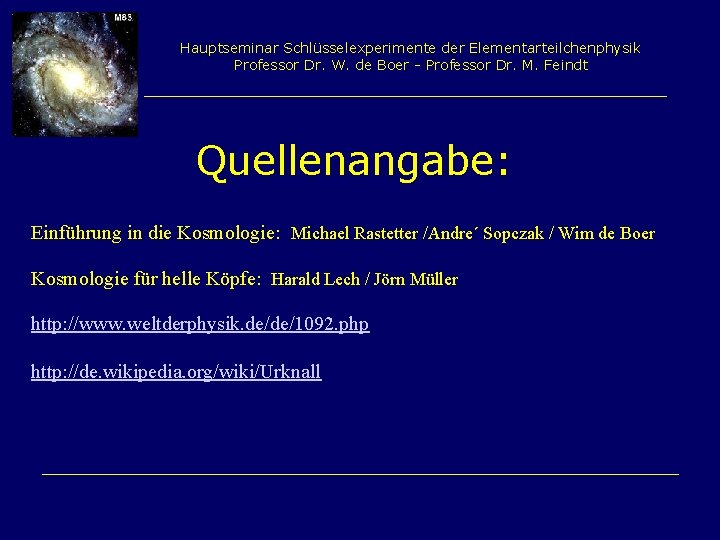 M83

Hauptseminar Schlüsselexperimente der Elementarteilchenphysik
Professor Dr. W. de Boer - Professor Dr. M. Feindt

Quellenangabe:

Einführung in die Kosmologie: Michael Rastetter /Andre´ Sopczak / Wim de Boer

Kosmologie für helle Köpfe: Harald Lech / Jörn Müller

http://www.weltderphysik.de/de/1092.php

http://de.wikipedia.org/wiki/Urknall